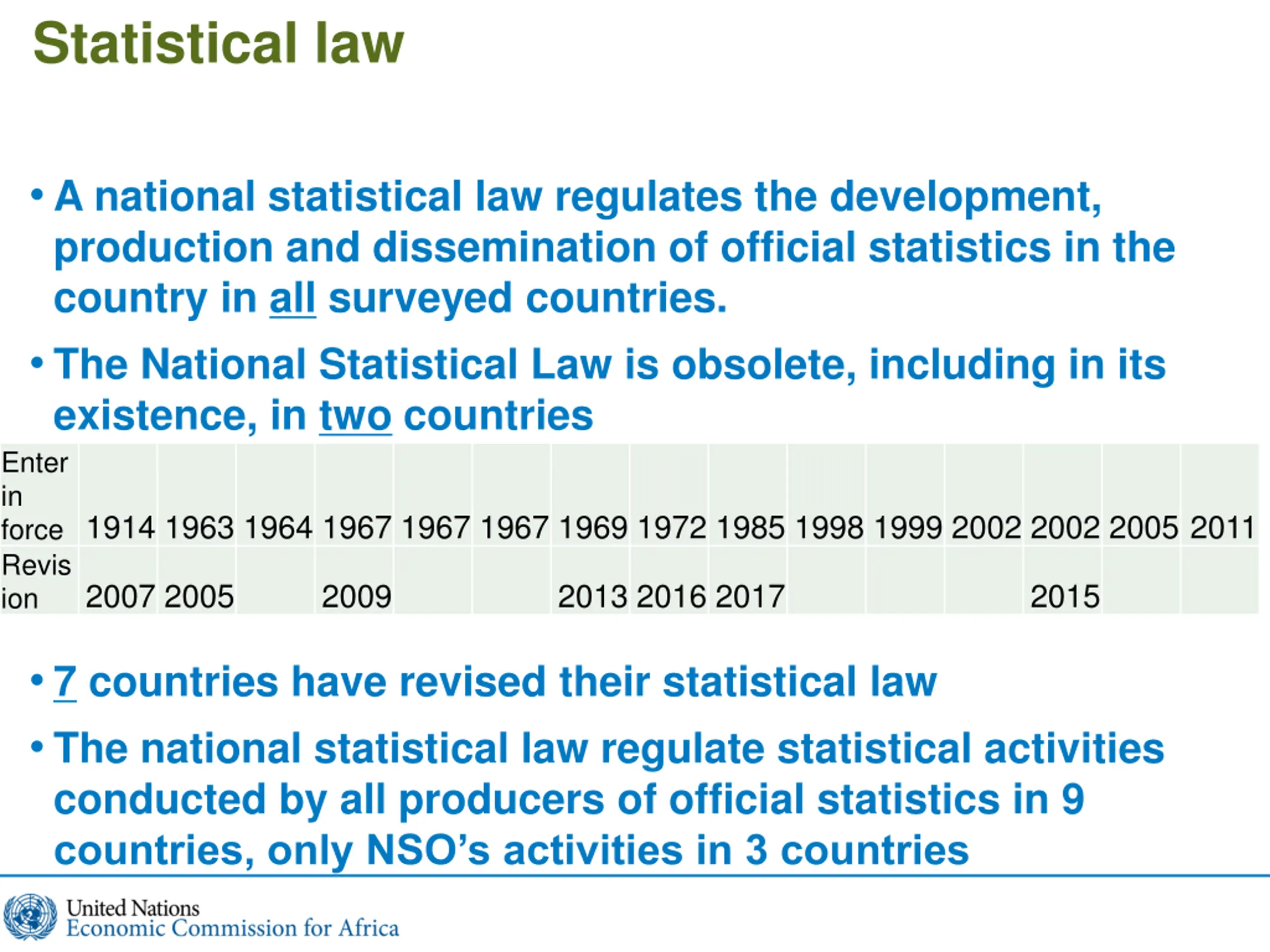 Statistical law

• A national statistical law regulates the development, production and dissemination of official statistics in the country in all surveyed countries.

• The National Statistical Law is obsolete, including in its existence, in two countries

| Enter in force | 1914 | 1963 | 1964 | 1967 | 1967 | 1967 | 1969 | 1972 | 1985 | 1998 | 1999 | 2002 | 2002 | 2005 | 2011 |
|---|---|---|---|---|---|---|---|---|---|---|---|---|---|---|---|
| Revision | 2007 | 2005 | | 2009 | | | 2013 | 2016 | 2017 | | | | 2015 | | |

• 7 countries have revised their statistical law

• The national statistical law regulate statistical activities conducted by all producers of official statistics in 9 countries, only NSO's activities in 3 countries

United Nations
Economic Commission for Africa